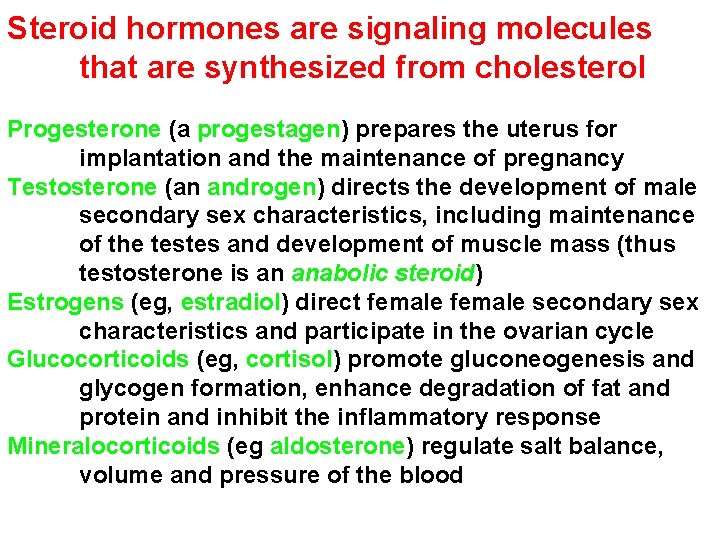 Steroid hormones are signaling molecules that are synthesized from cholesterol

Progesterone (a progestagen) prepares the uterus for implantation and the maintenance of pregnancy

Testosterone (an androgen) directs the development of male secondary sex characteristics, including maintenance of the testes and development of muscle mass (thus testosterone is an anabolic steroid)

Estrogens (eg, estradiol) direct female female secondary sex characteristics and participate in the ovarian cycle

Glucocorticoids (eg, cortisol) promote gluconeogenesis and glycogen formation, enhance degradation of fat and protein and inhibit the inflammatory response

Mineralocorticoids (eg aldosterone) regulate salt balance, volume and pressure of the blood